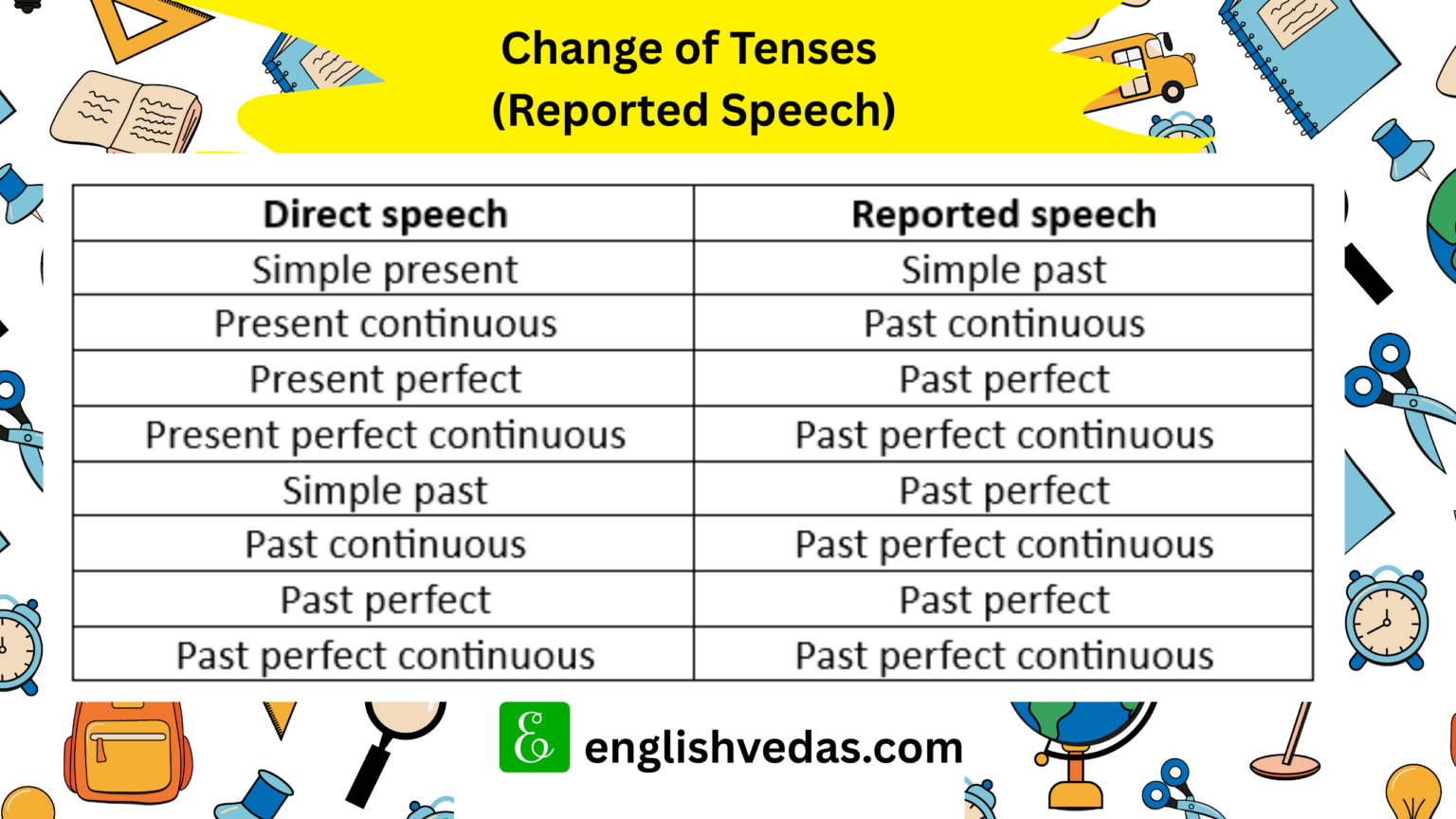 Change of Tenses
(Reported Speech)

| Direct speech | Reported speech |
|---|---|
| Simple present | Simple past |
| Present continuous | Past continuous |
| Present perfect | Past perfect |
| Present perfect continuous | Past perfect continuous |
| Simple past | Past perfect |
| Past continuous | Past perfect continuous |
| Past perfect | Past perfect |
| Past perfect continuous | Past perfect continuous |

E englishvedas.com